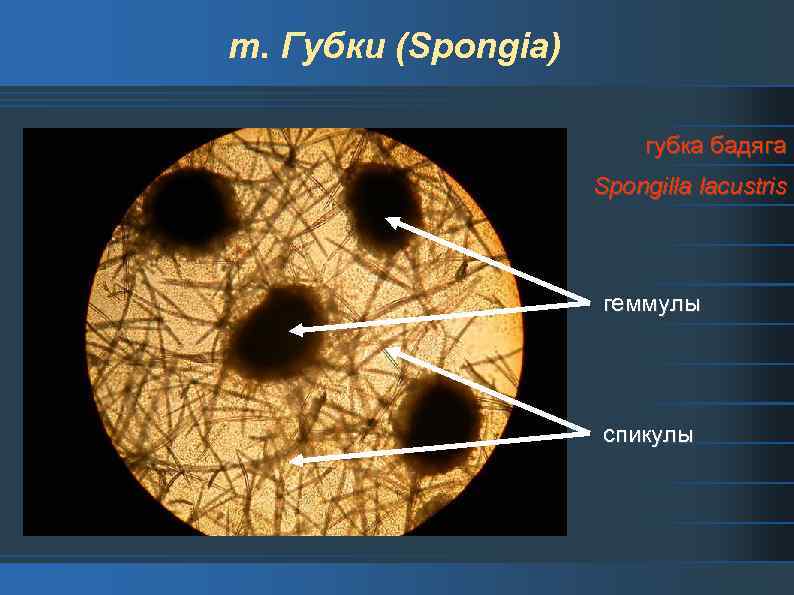 т. Губки (Spongia)

губка бадяга

Spongilla lacustris

геммулы

спикулы